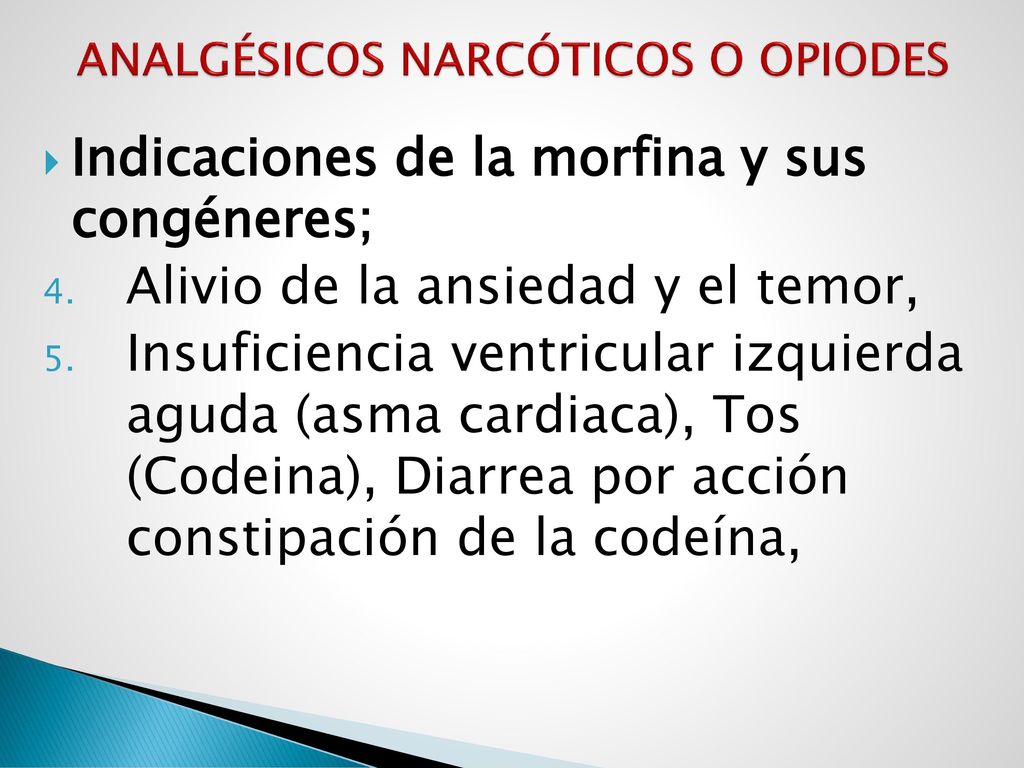 ANALGÉSICOS NARCÓTICOS O OPIODES

Indicaciones de la morfina y sus congéneres;

4. Alivio de la ansiedad y el temor,
5. Insuficiencia ventricular izquierda aguda (asma cardiaca), Tos (Codeina), Diarrea por acción constipación de la codeína,